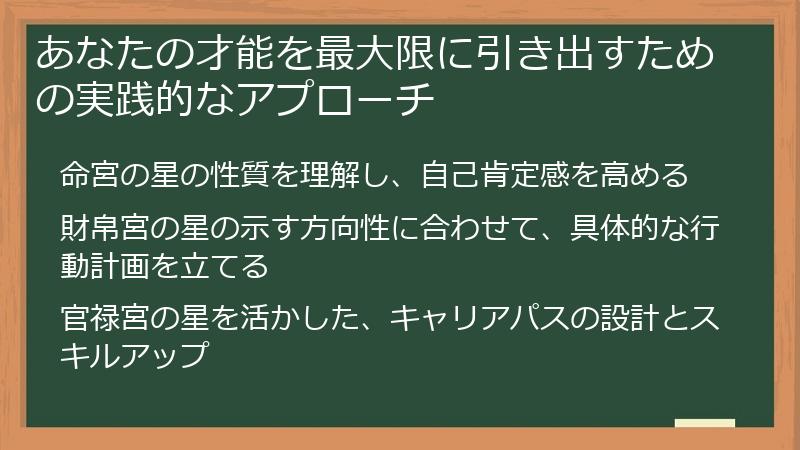 あなたの才能を最大限に引き出すための実践的なアプローチ

命宮の星の性質を理解し、自己肯定感を高める

財帛宮の星の示す方向性に合わせて、具体的な行動計画を立てる

官禄宮の星を活かした、キャリアパスの設計とスキルアップ